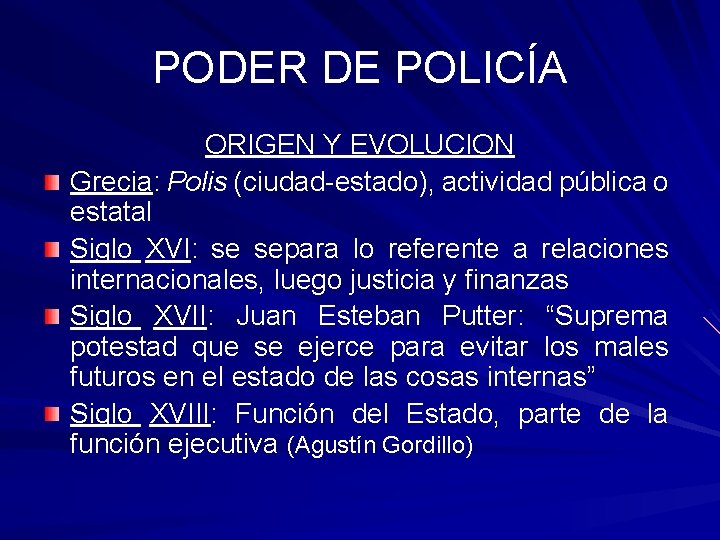 PODER DE POLICÍA

ORIGEN Y EVOLUCION

Grecia: Polis (ciudad-estado), actividad pública o estatal

Siglo XVI: se separa lo referente a relaciones internacionales, luego justicia y finanzas

Siglo XVII: Juan Esteban Putter: “Suprema potestad que se ejerce para evitar los males futuros en el estado de las cosas internas”

Siglo XVIII: Función del Estado, parte de la función ejecutiva (Agustín Gordillo)